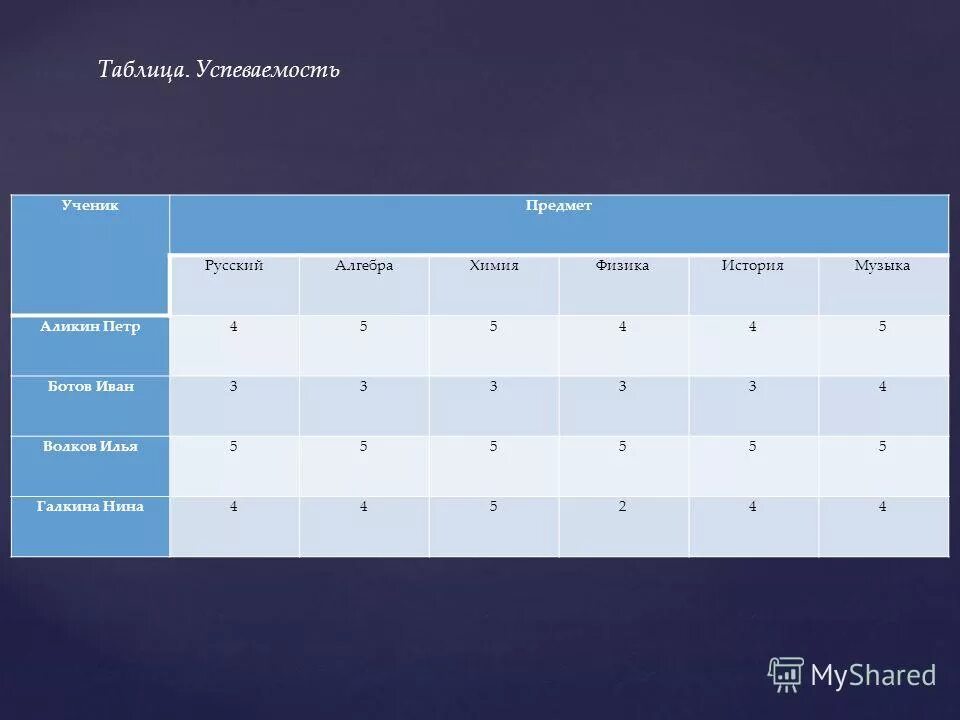 Таблица. Успеваемость

| Ученик | Предмет | | | | | |
|---|---|---|---|---|---|---|
| | Русский | Алгебра | Химия | Физика | История | Музыка |
| Аликин Петр | 4 | 5 | 5 | 4 | 4 | 5 |
| Ботов Иван | 3 | 3 | 3 | 3 | 3 | 4 |
| Волков Илья | 5 | 5 | 5 | 5 | 5 | 5 |
| Галкина Нина | 4 | 4 | 5 | 2 | 4 | 4 |

MyShared